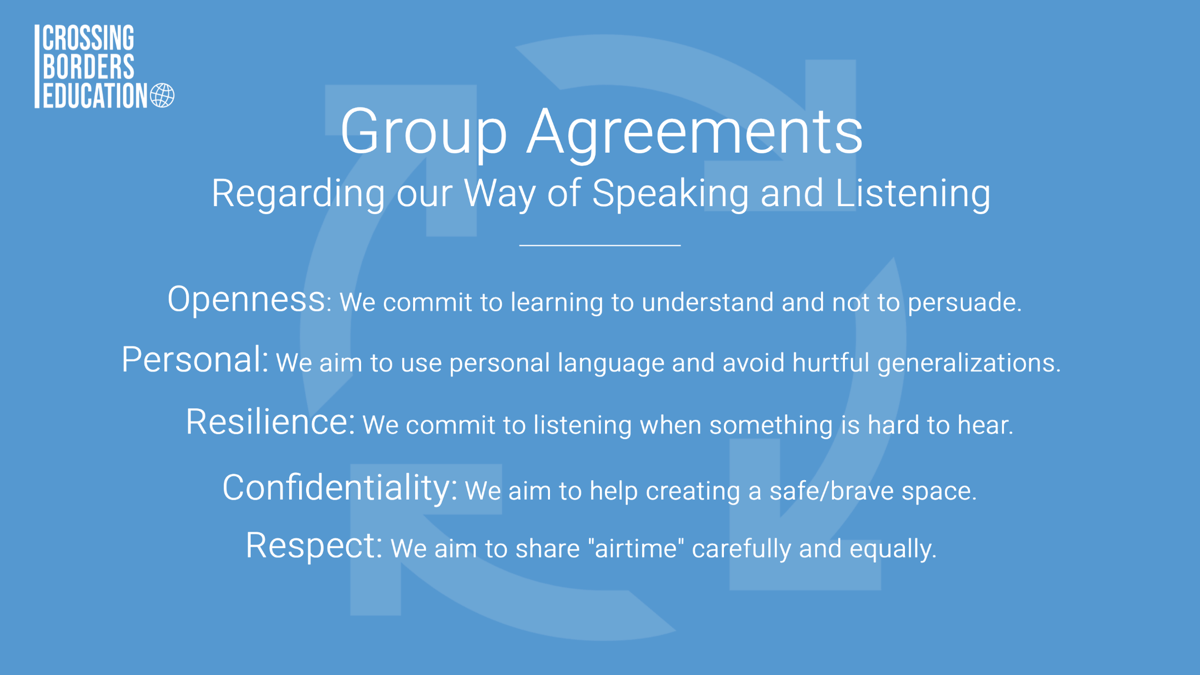 CROSSING BORDERS EDUCATION

Group Agreements
Regarding our Way of Speaking and Listening

Openness: We commit to learning to understand and not to persuade.

Personal: We aim to use personal language and avoid hurtful generalizations.

Resilience: We commit to listening when something is hard to hear.

Confidentiality: We aim to help creating a safe/brave space.

Respect: We aim to share "airtime" carefully and equally.